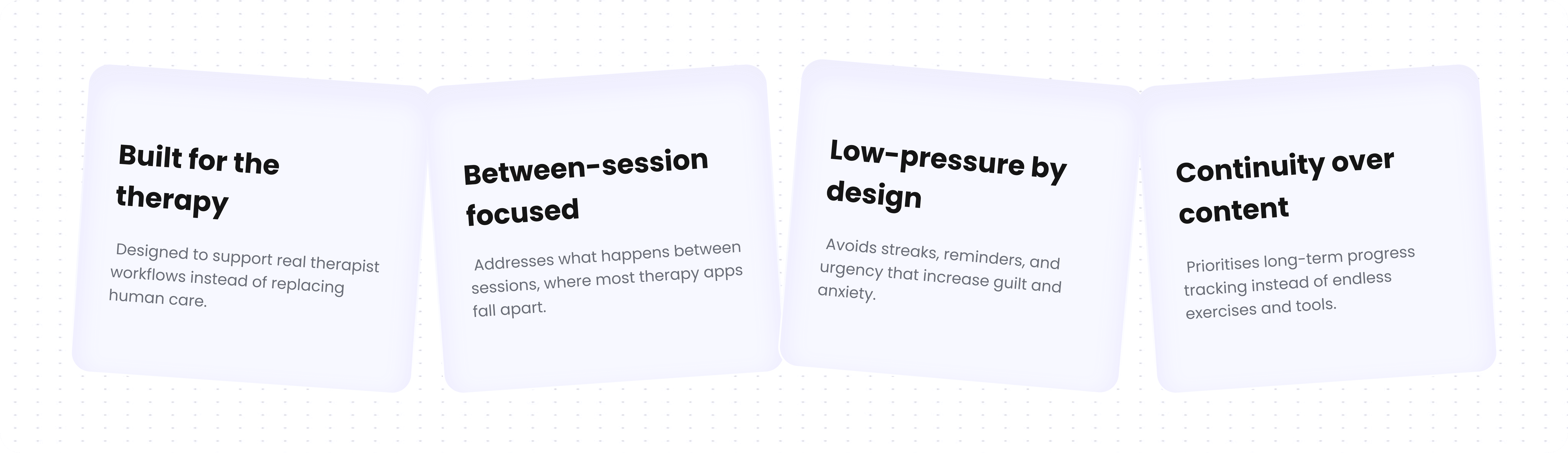 Built for the therapy

Designed to support real therapist workflows instead of replacing human care.

Between-session focused

Addresses what happens between sessions, where most therapy apps fall apart.

Low-pressure by design

Avoids streaks, reminders, and urgency that increase guilt and anxiety.

Continuity over content

Prioritises long-term progress tracking instead of endless exercises and tools.